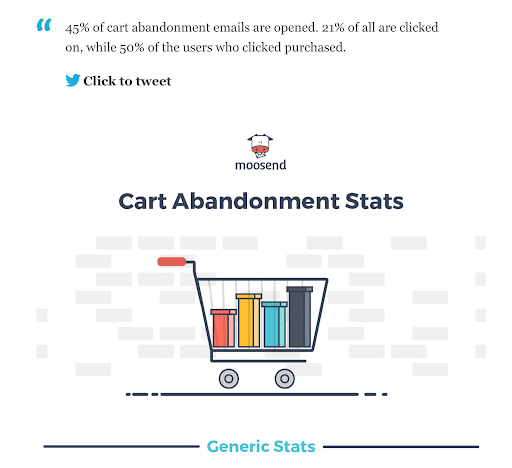 “

45% of cart abandonment emails are opened. 21% of all are clicked on, while 50% of the users who clicked purchased.

Click to tweet

moosend

Cart Abandonment Stats

Generic Stats